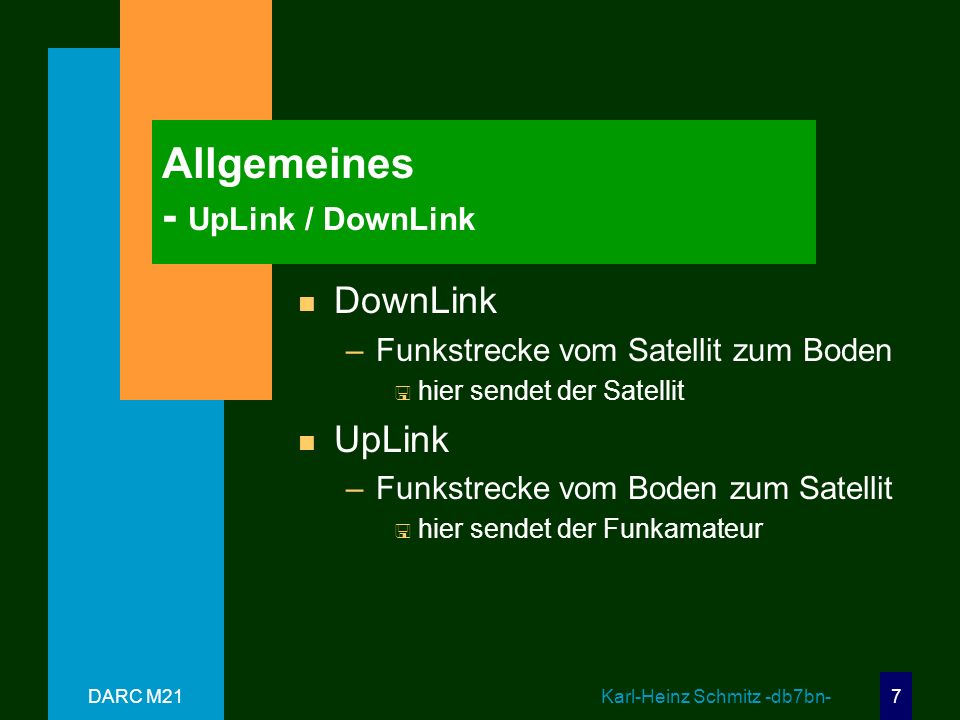 Allgemeines
- UpLink / DownLink

DownLink
– Funkstrecke vom Satellit zum Boden
hier sendet der Satellit

UpLink
– Funkstrecke vom Boden zum Satellit
hier sendet der Funkamateur

DARC M21
Karl-Heinz Schmitz -db7bn-
7